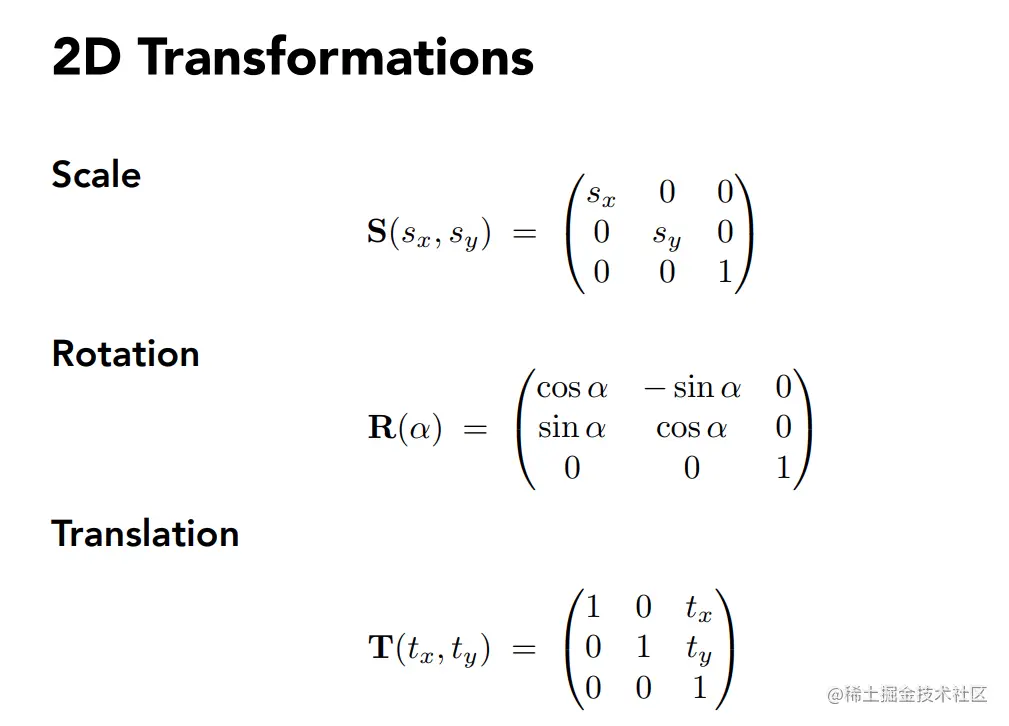 2D Transformations

Scale

$\mathbf{S}(s_x, s_y) = \begin{pmatrix} s_x & 0 & 0 \\ 0 & s_y & 0 \\ 0 & 0 & 1 \end{pmatrix}$

Rotation

$\mathbf{R}(\alpha) = \begin{pmatrix} \cos\alpha & -\sin\alpha & 0 \\ \sin\alpha & \cos\alpha & 0 \\ 0 & 0 & 1 \end{pmatrix}$

Translation

$\mathbf{T}(t_x, t_y) = \begin{pmatrix} 1 & 0 & t_x \\ 0 & 1 & t_y \\ 0 & 0 & 1 \end{pmatrix}$

@稀土掘金技术社区